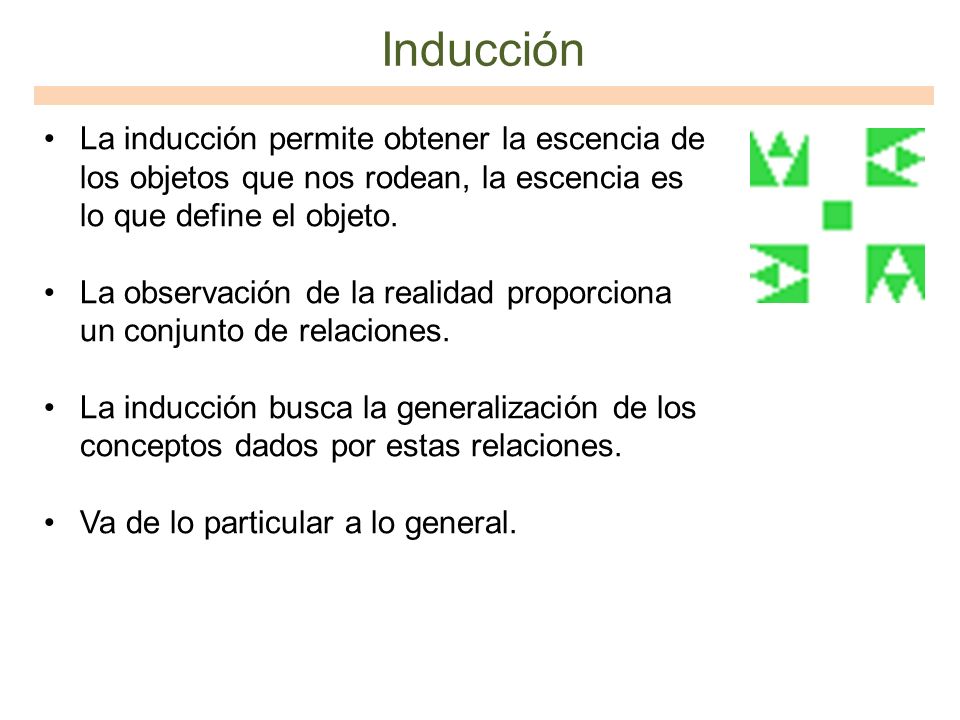 Inducción

• La inducción permite obtener la escencia de los objetos que nos rodean, la escencia es lo que define el objeto.

• La observación de la realidad proporciona un conjunto de relaciones.

• La inducción busca la generalización de los conceptos dados por estas relaciones.

• Va de lo particular a lo general.